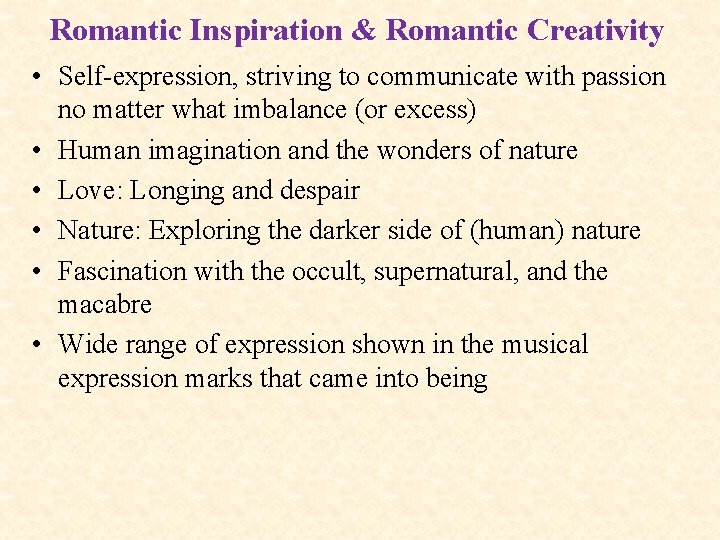 Romantic Inspiration & Romantic Creativity

• Self-expression, striving to communicate with passion no matter what imbalance (or excess)
• Human imagination and the wonders of nature
• Love: Longing and despair
• Nature: Exploring the darker side of (human) nature
• Fascination with the occult, supernatural, and the macabre
• Wide range of expression shown in the musical expression marks that came into being